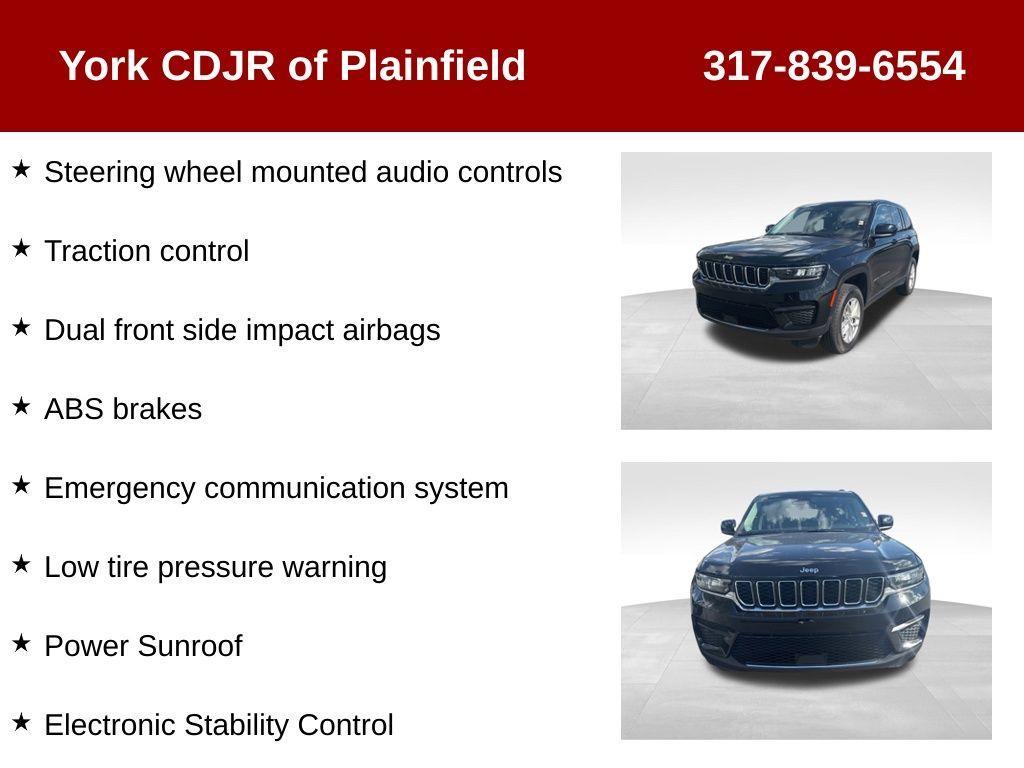 York CDJR of Plainfield 317-839-6554

★ Steering wheel mounted audio controls

★ Traction control

★ Dual front side impact airbags

★ ABS brakes

★ Emergency communication system

★ Low tire pressure warning

★ Power Sunroof

★ Electronic Stability Control

Jeep